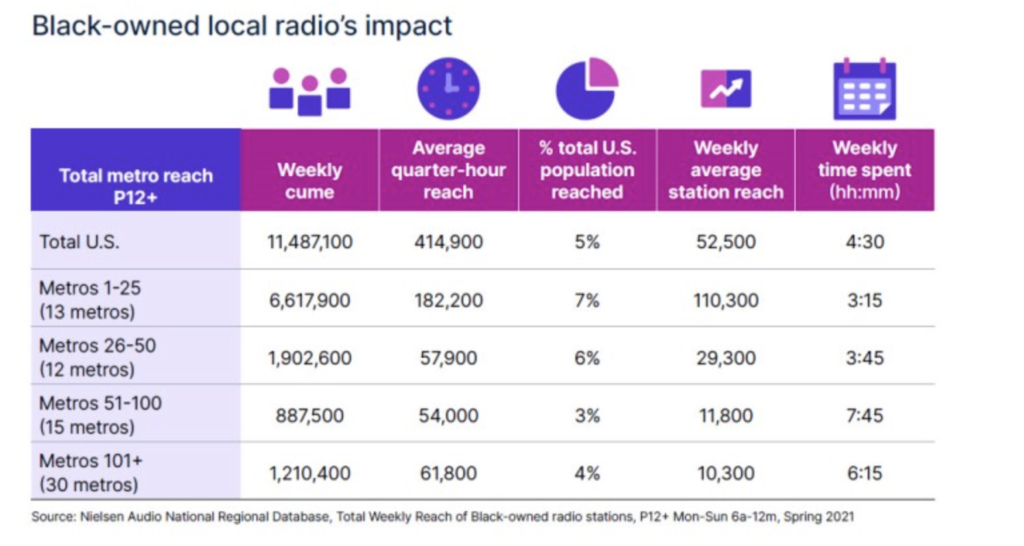 Black-owned local radio's impact

| Total metro reach P12+ | Weekly cume | Average quarter-hour reach | % total U.S. population reached | Weekly average station reach | Weekly time spent (hh:mm) |
|---|---|---|---|---|---|
| Total U.S. | 11,487,100 | 414,900 | 5% | 52,500 | 4:30 |
| Metros 1-25 (13 metros) | 6,617,900 | 182,200 | 7% | 110,300 | 3:15 |
| Metros 26-50 (12 metros) | 1,902,600 | 57,900 | 6% | 29,300 | 3:45 |
| Metros 51-100 (15 metros) | 887,500 | 54,000 | 3% | 11,800 | 7:45 |
| Metros 101+ (30 metros) | 1,210,400 | 61,800 | 4% | 10,300 | 6:15 |

Source: Nielsen Audio National Regional Database, Total Weekly Reach of Black-owned radio stations, P12+ Mon-Sun 6a-12m, Spring 2021